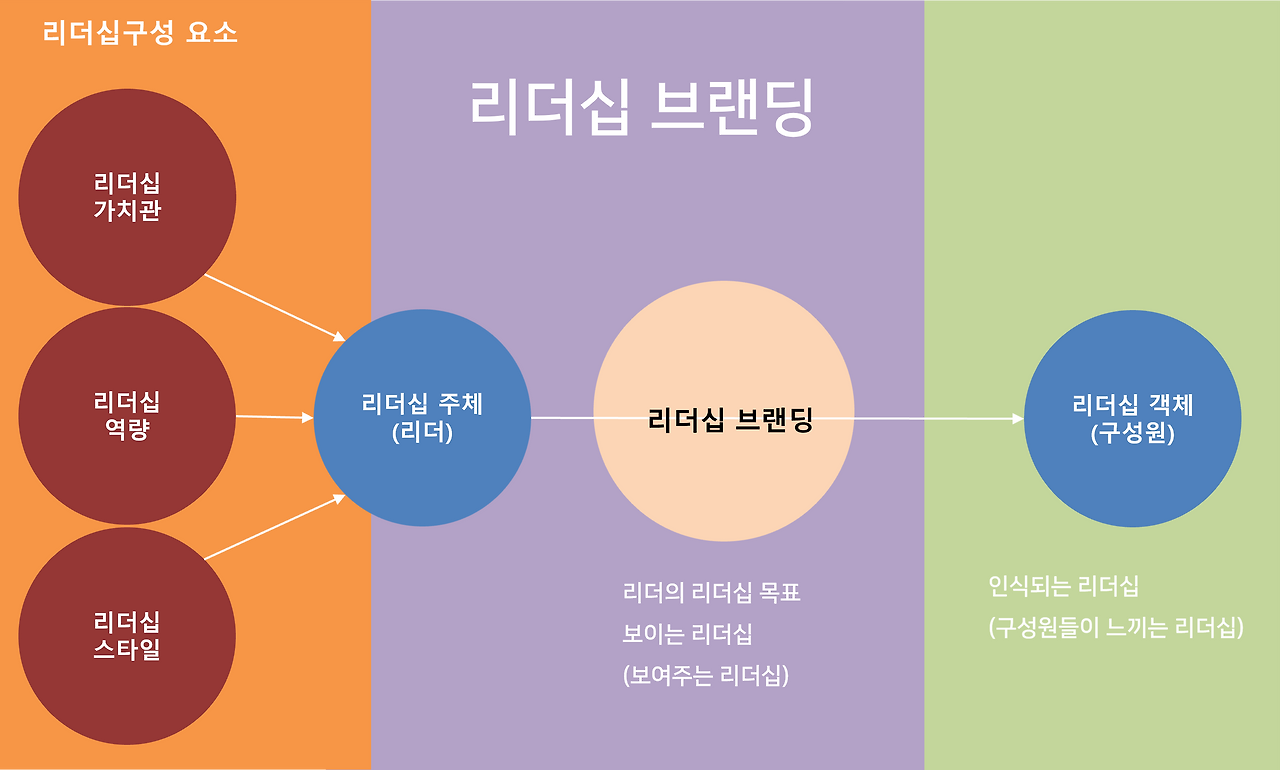 리더십구성 요소

리더십 브랜딩

리더십
가치관

리더십
역량

리더십
스타일

리더십 주체
(리더)

리더십 브랜딩

리더십 객체
(구성원)

리더의 리더십 목표
보이는 리더십
(보여주는 리더십)

인식되는 리더십
(구성원들이 느끼는 리더십)